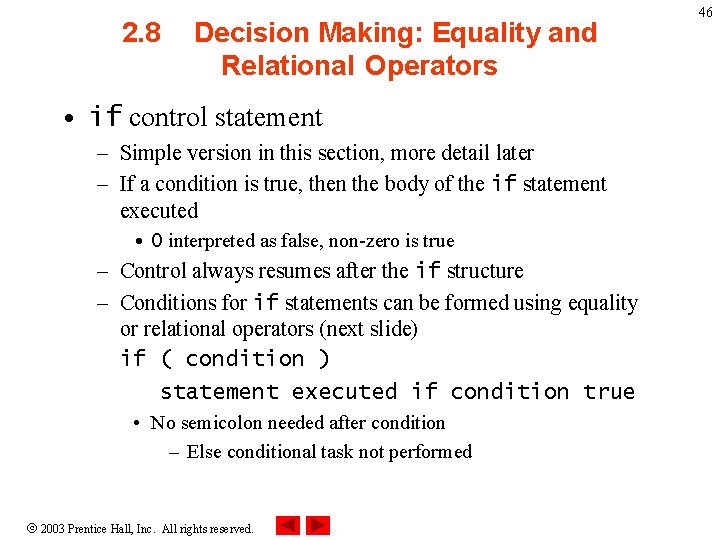 46

2.8 Decision Making: Equality and Relational Operators

• if control statement
– Simple version in this section, more detail later
– If a condition is true, then the body of the if statement executed
• 0 interpreted as false, non-zero is true
– Control always resumes after the if structure
– Conditions for if statements can be formed using equality or relational operators (next slide)
if ( condition )
statement executed if condition true
• No semicolon needed after condition
– Else conditional task not performed

© 2003 Prentice Hall, Inc. All rights reserved.